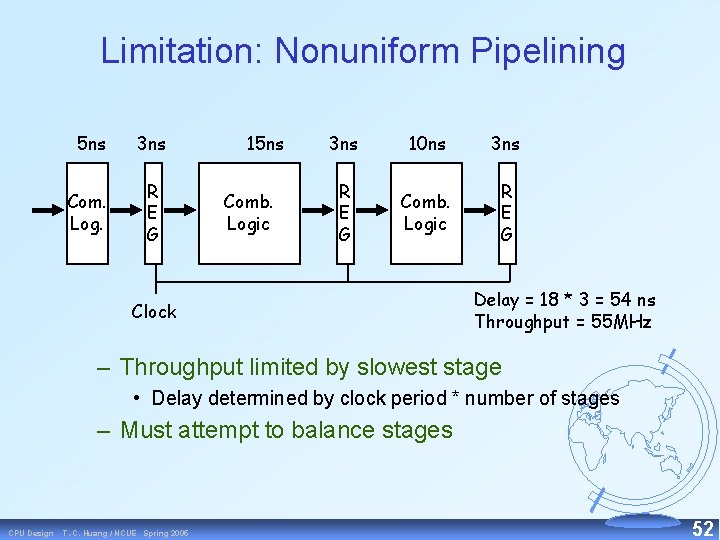 Limitation: Nonuniform Pipelining

5ns 3ns 15ns 3ns 10ns 3ns

Com. Log.

R E G

Comb. Logic

R E G

Comb. Logic

R E G

Clock

Delay = 18 * 3 = 54 ns
Throughput = 55MHz

– Throughput limited by slowest stage
• Delay determined by clock period * number of stages
– Must attempt to balance stages

CPU Design T.-C. Huang / NCUE Spring 2006

52